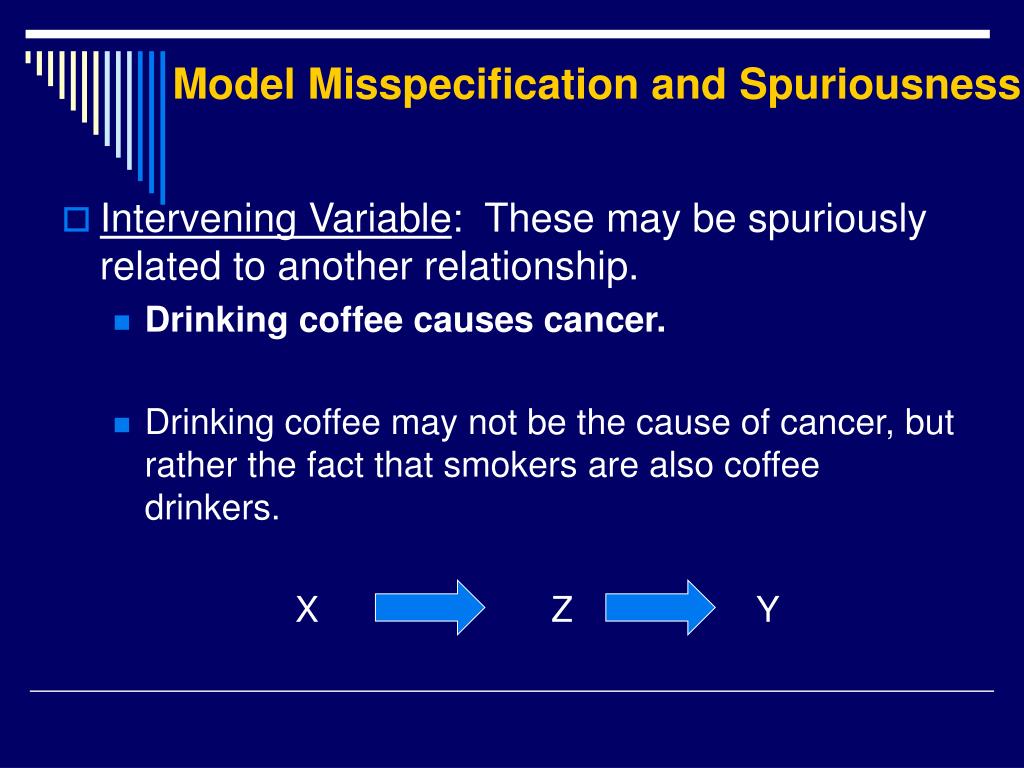 Model Misspecification and Spuriousness

Intervening Variable: These may be spuriously related to another relationship.

Drinking coffee causes cancer.

Drinking coffee may not be the cause of cancer, but rather the fact that smokers are also coffee drinkers.

X Z Y